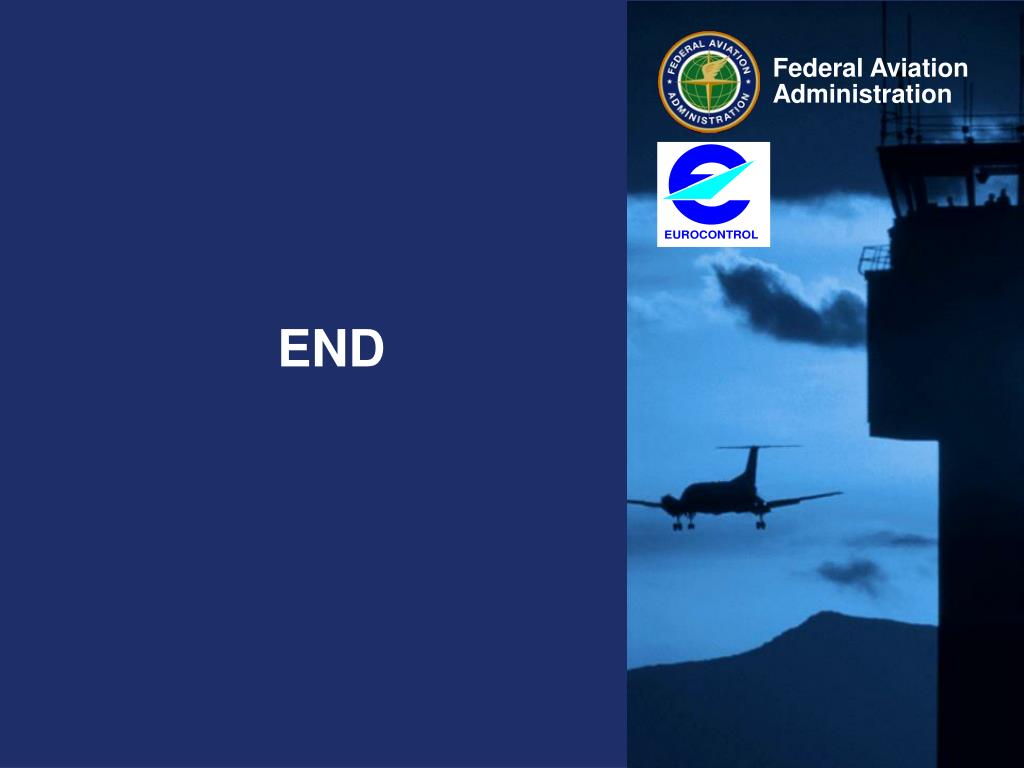 FEDERAL AVIATION ADMINISTRATION

Federal Aviation Administration

EUROCONTROL

END